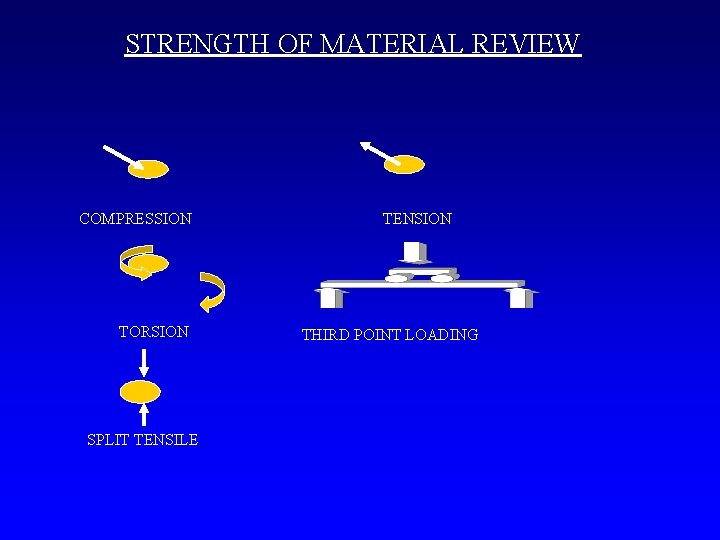 STRENGTH OF MATERIAL REVIEW

COMPRESSION

TENSION

TORSION

THIRD POINT LOADING

SPLIT TENSILE